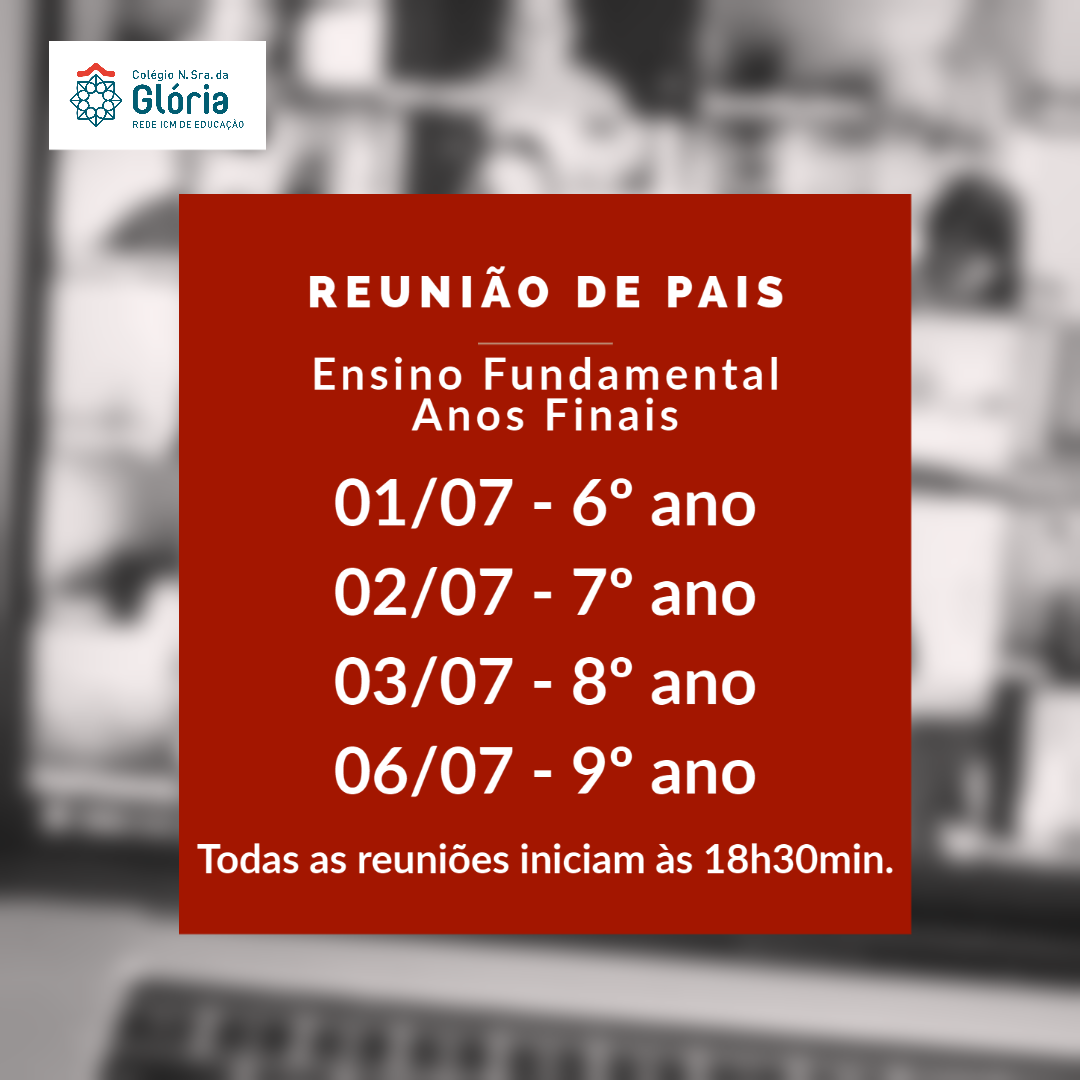 Colégio N. Sra. da
Glória
REDE ICM DE EDUCAÇÃO

REUNIÃO DE PAIS

Ensino Fundamental
Anos Finais

01/07 - 6º ano
02/07 - 7º ano
03/07 - 8º ano
06/07 - 9º ano

Todas as reuniões iniciam às 18h30min.